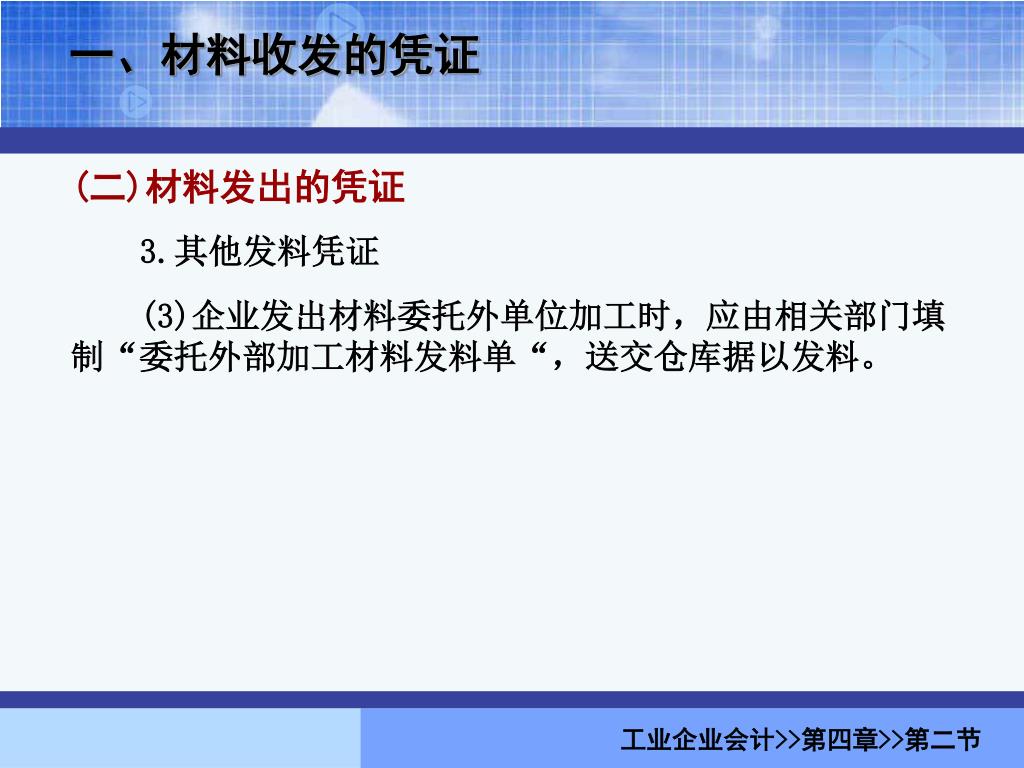 一、材料收发的凭证

(二)材料发出的凭证

3.其他发料凭证

(3)企业发出材料委托外单位加工时，应由相关部门填制“委托外部加工材料发料单“，送交仓库据以发料。

工业企业会计>>第四章>>第二节